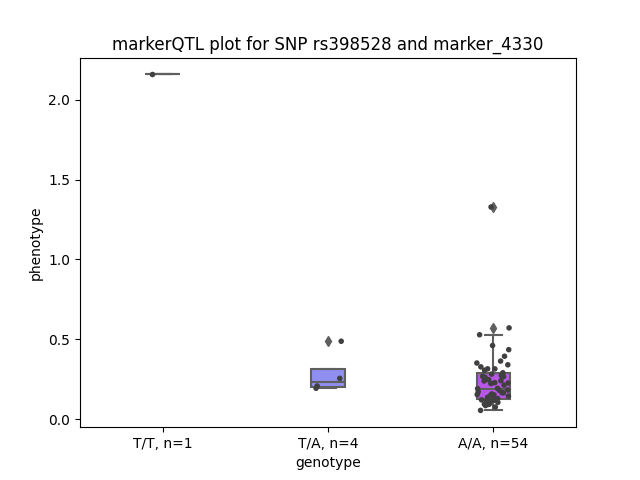 markerQTL plot for SNP rs398528 and marker_4330

phenotype

2.0
1.5
1.0
0.5
0.0

T/T, n=1
T/A, n=4
A/A, n=54

genotype